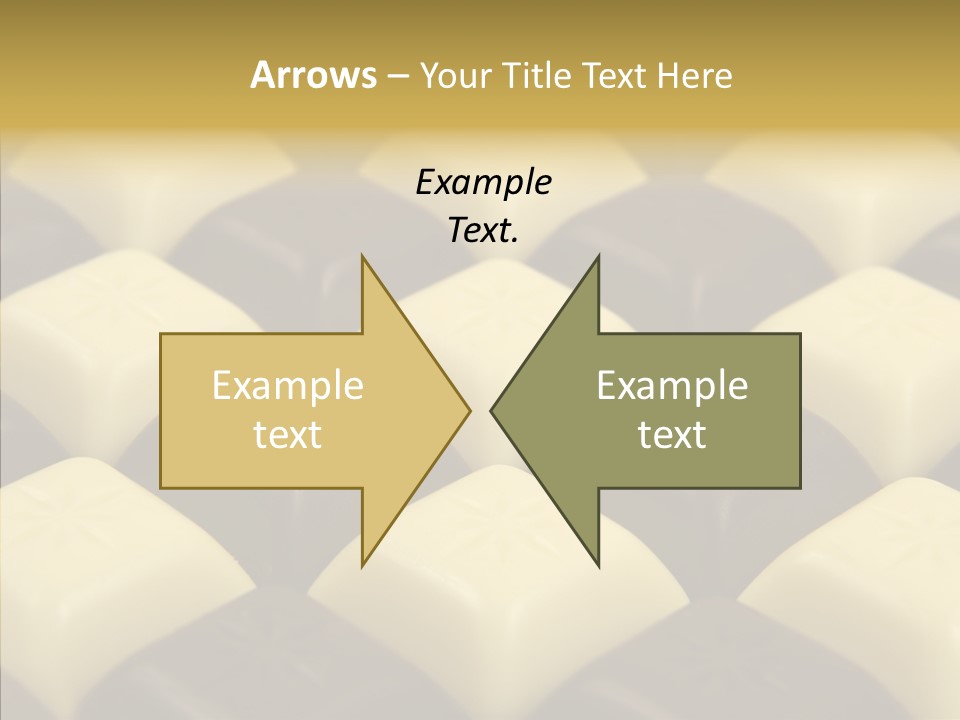 Arrows – Your Title Text Here

Example Text.

Example text

Example text